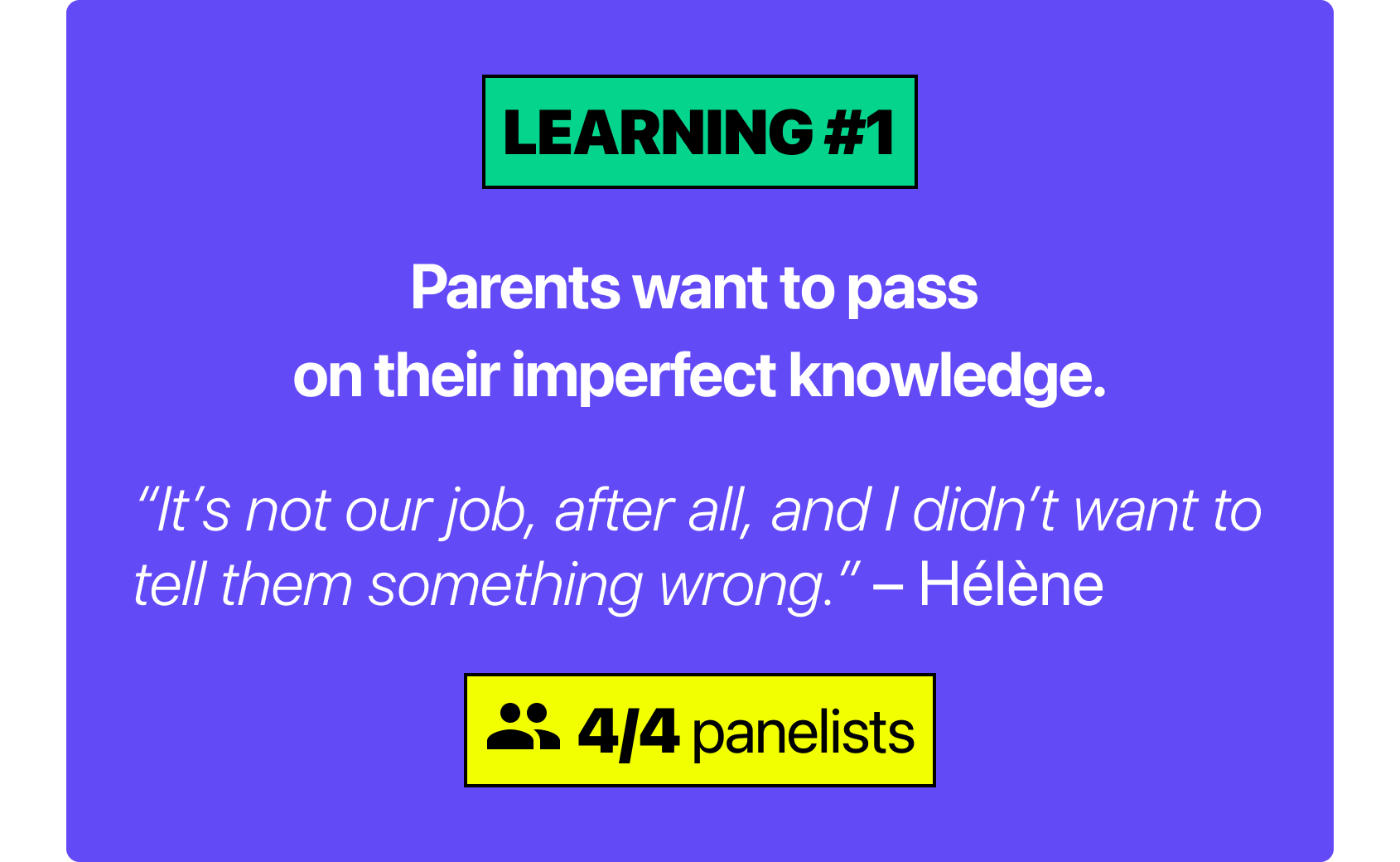 LEARNING #1

Parents want to pass on their imperfect knowledge.

“It’s not our job, after all, and I didn’t want to tell them something wrong.” – Hélène

4/4 panelists